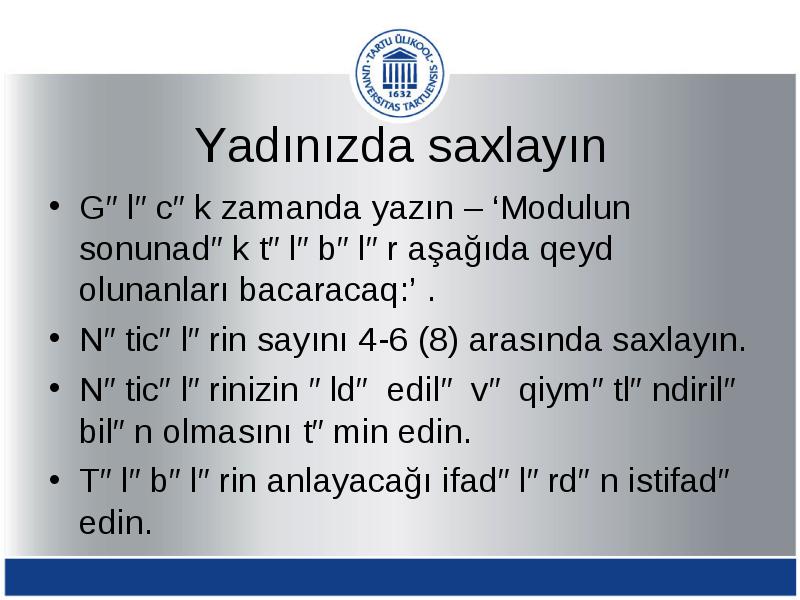 TARTU ÜLIKOOL UNIVERSITAS TARTUENSIS 1632

Yadınızda saxlayın

• G″ l″ c″ k zamanda yazın – ‘Modulun sonunad″ k t″ l″ b″ l″ r aşağıda qeyd olunanları bacaracaq:’ .
• N″ tic″ l″ rin sayını 4-6 (8) arasında saxlayın.
• N″ tic″ l″ rinizin ″ ld″ edil″ v″ qiym″ tl″ ndiril″ bil″ n olmasını t″ min edin.
• T″ l″ b″ l″ rin anlayacağı ifad″ l″ rd″ n istifad″ edin.